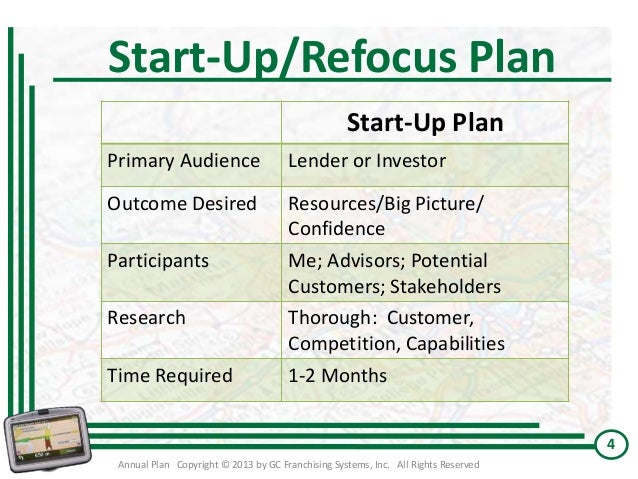 Start-Up/Refocus Plan

| | Start-Up Plan |
|---|---|
| Primary Audience | Lender or Investor |
| Outcome Desired | Resources/Big Picture/ Confidence |
| Participants | Me; Advisors; Potential Customers; Stakeholders |
| Research | Thorough: Customer, Competition, Capabilities |
| Time Required | 1-2 Months |

4

Annual Plan Copyright © 2013 by GC Franchising Systems, Inc. All Rights Reserved